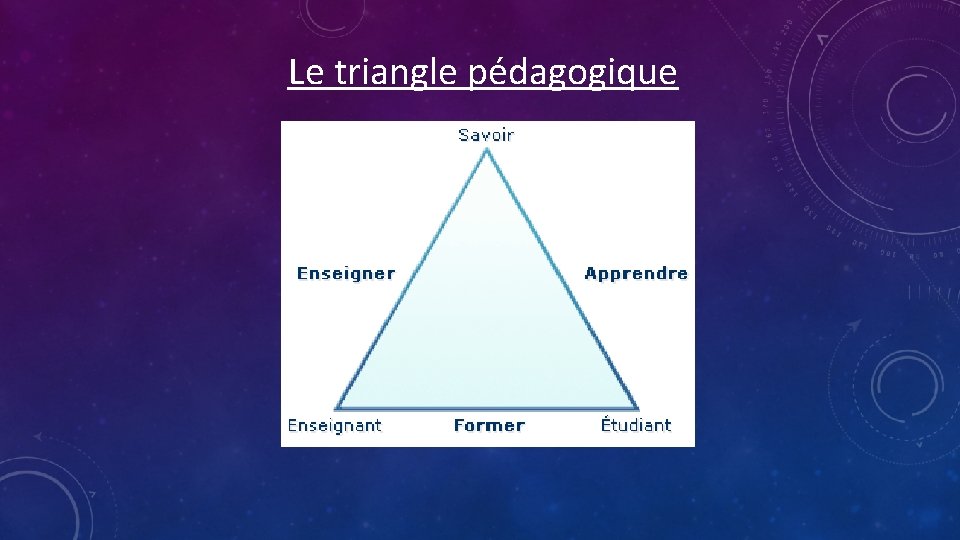 Le triangle pédagogique

Savoir

Enseigner

Apprendre

Enseignant

Former

Étudiant